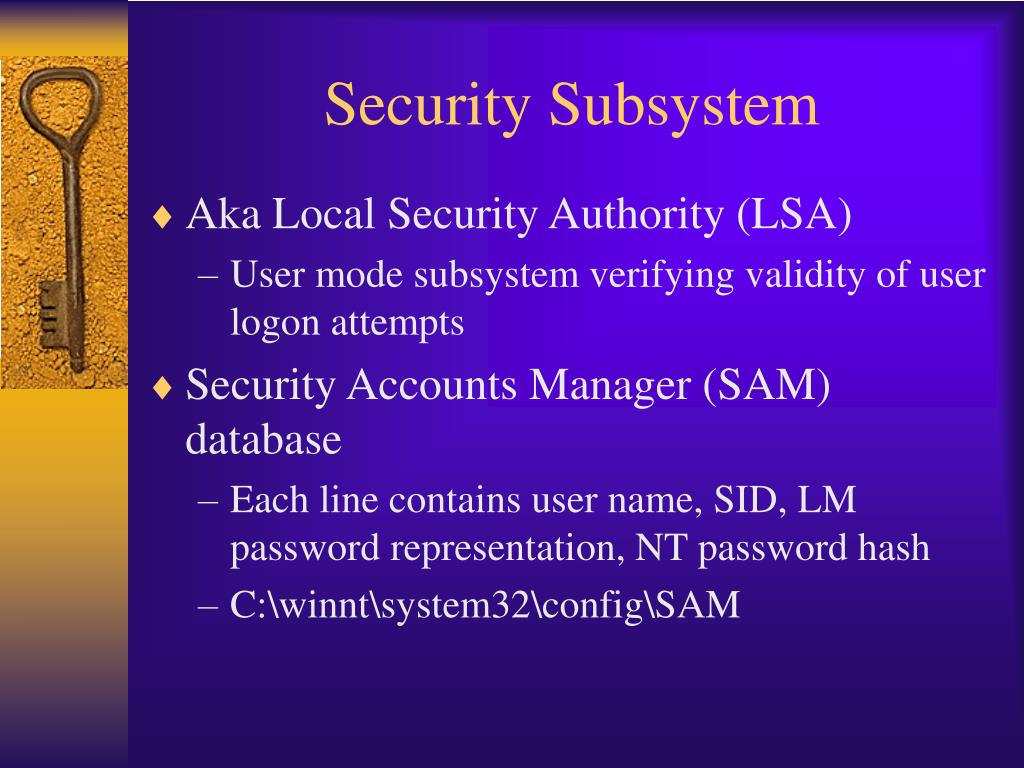 Security Subsystem

♦ Aka Local Security Authority (LSA)
– User mode subsystem verifying validity of user logon attempts

♦ Security Accounts Manager (SAM) database
– Each line contains user name, SID, LM password representation, NT password hash
– C:\winnt\system32\config\SAM